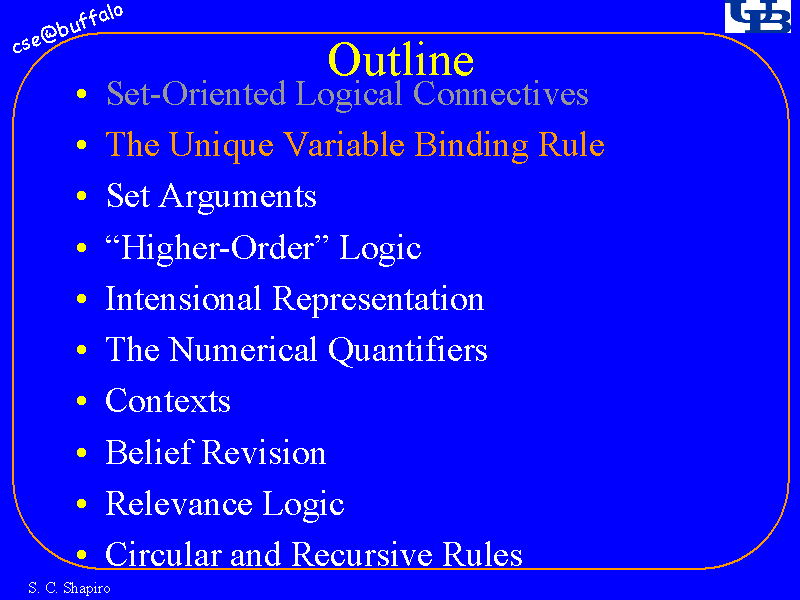 cse@buffalo

UB

Outline

• Set-Oriented Logical Connectives
• The Unique Variable Binding Rule
• Set Arguments
• “Higher-Order” Logic
• Intensional Representation
• The Numerical Quantifiers
• Contexts
• Belief Revision
• Relevance Logic
• Circular and Recursive Rules

S. C. Shapiro